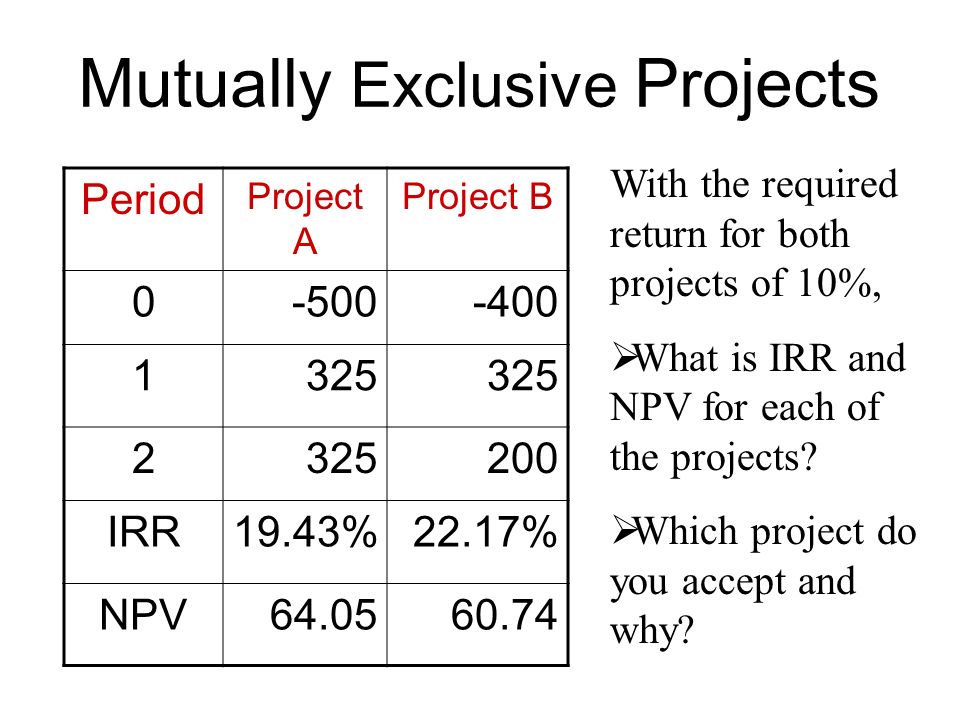 Mutually Exclusive Projects

| Period | Project A | Project B |
|---|---|---|
| 0 | -500 | -400 |
| 1 | 325 | 325 |
| 2 | 325 | 200 |
| IRR | 19.43% | 22.17% |
| NPV | 64.05 | 60.74 |

With the required return for both projects of 10%,

➢What is IRR and NPV for each of the projects?

➢Which project do you accept and why?